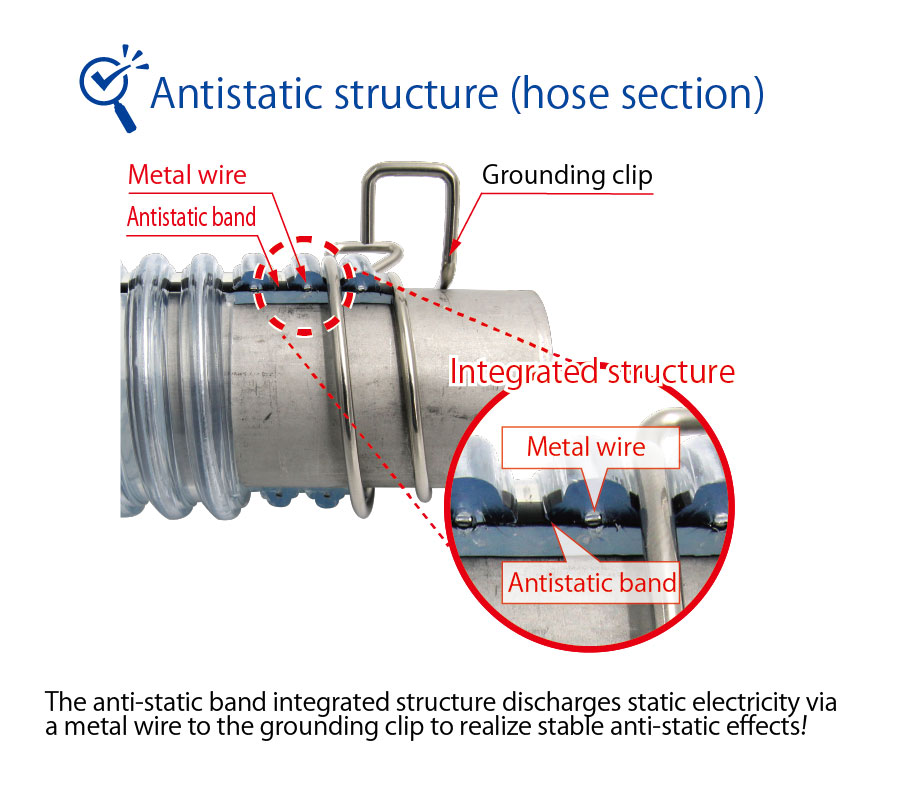 Antistatic structure (hose section)

Metal wire

Antistatic band

Grounding clip

Integrated structure

Metal wire

Antistatic band

The anti-static band integrated structure discharges static electricity via a metal wire to the grounding clip to realize stable anti-static effects!